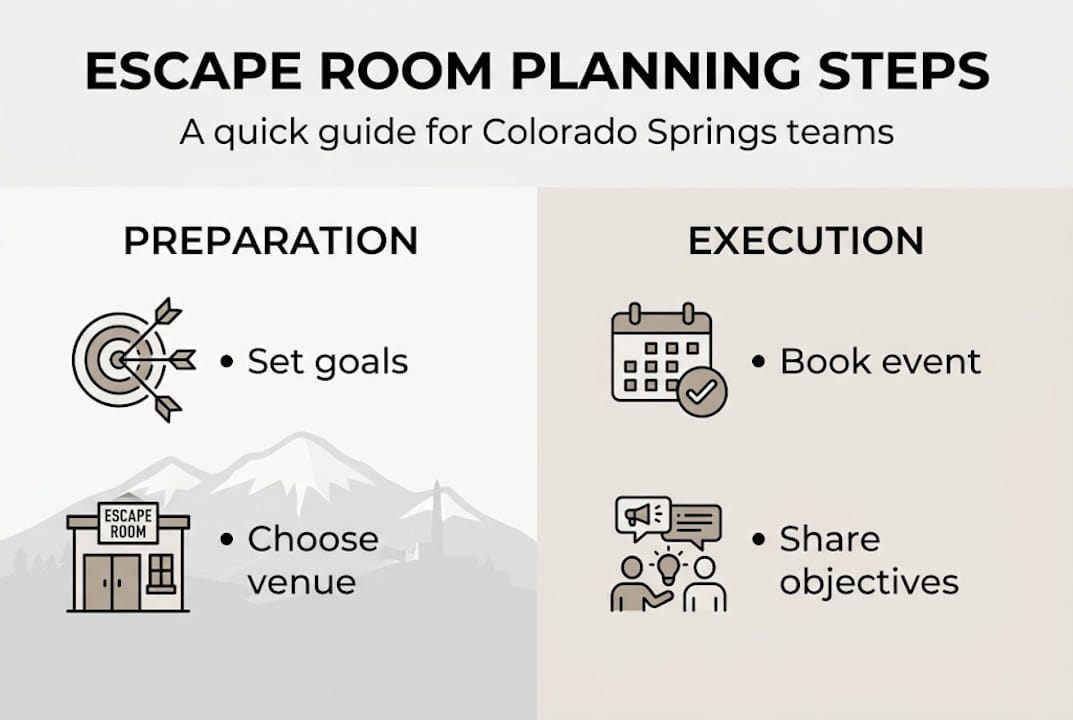 ESCAPE ROOM PLANNING STEPS

A quick guide for Colorado Springs teams

PREPARATION

• Set goals

ESCAPE ROOM

• Choose venue

EXECUTION

• Book event

• Share objectives